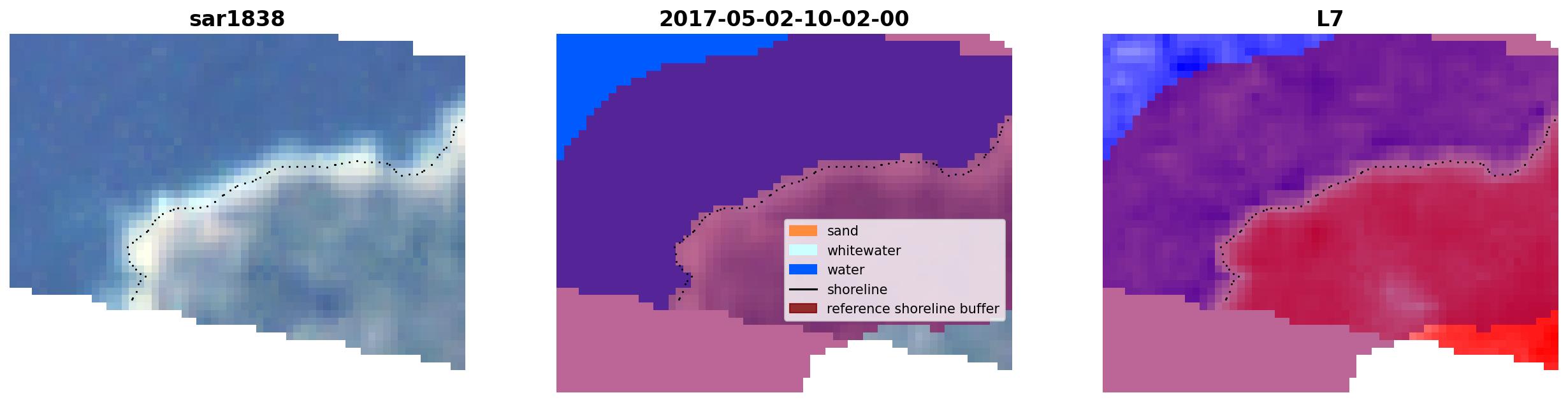 sar1838

2017-05-02-10-02-00

sand
whitewater
water
shoreline
reference shoreline buffer

L7